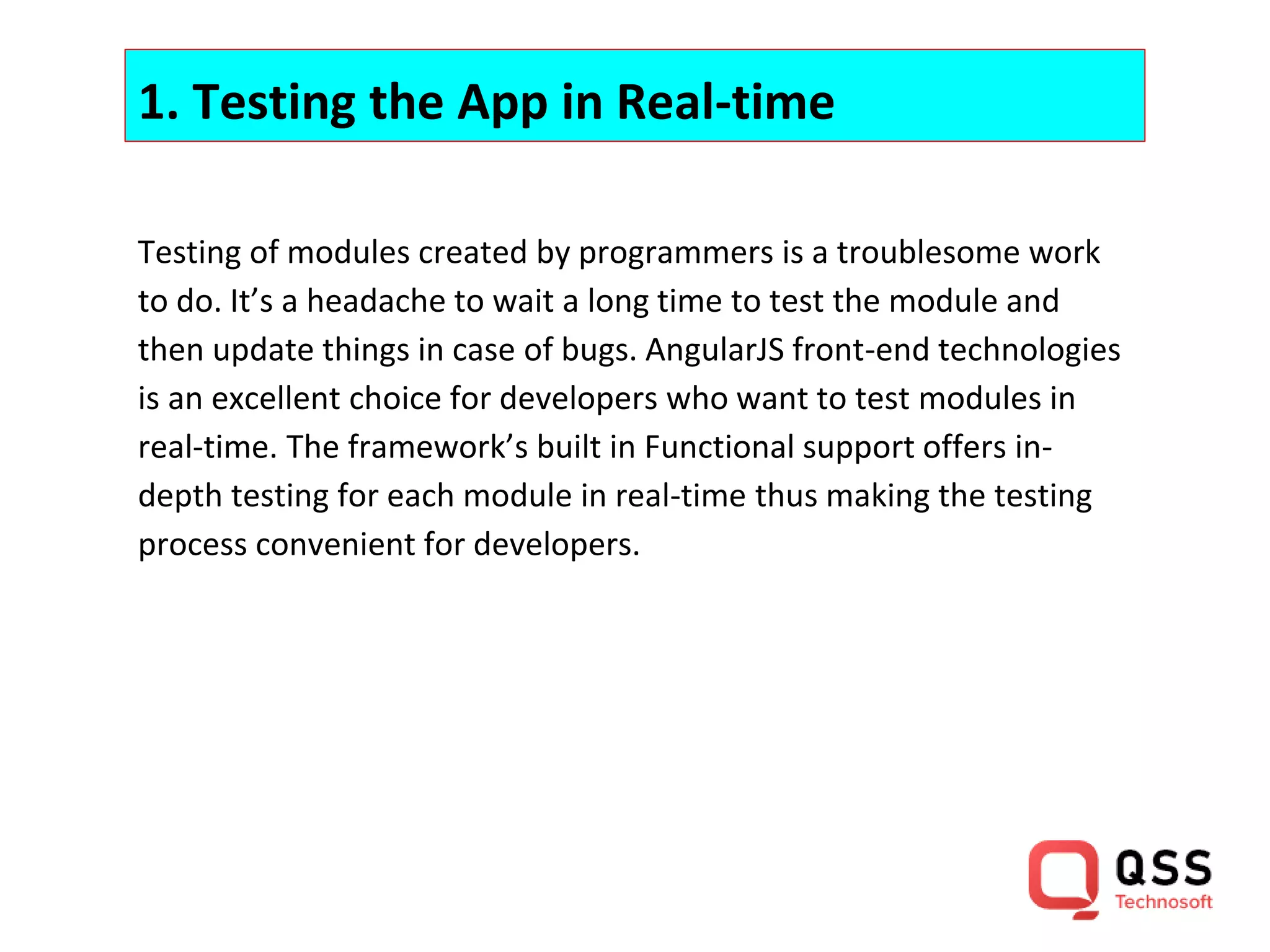 1. Testing the App in Real-time

Testing of modules created by programmers is a troublesome work to do. It’s a headache to wait a long time to test the module and then update things in case of bugs. AngularJS front-end technologies is an excellent choice for developers who want to test modules in real-time. The framework’s built in Functional support offers in-depth testing for each module in real-time thus making the testing process convenient for developers.

QSS
Technosoft